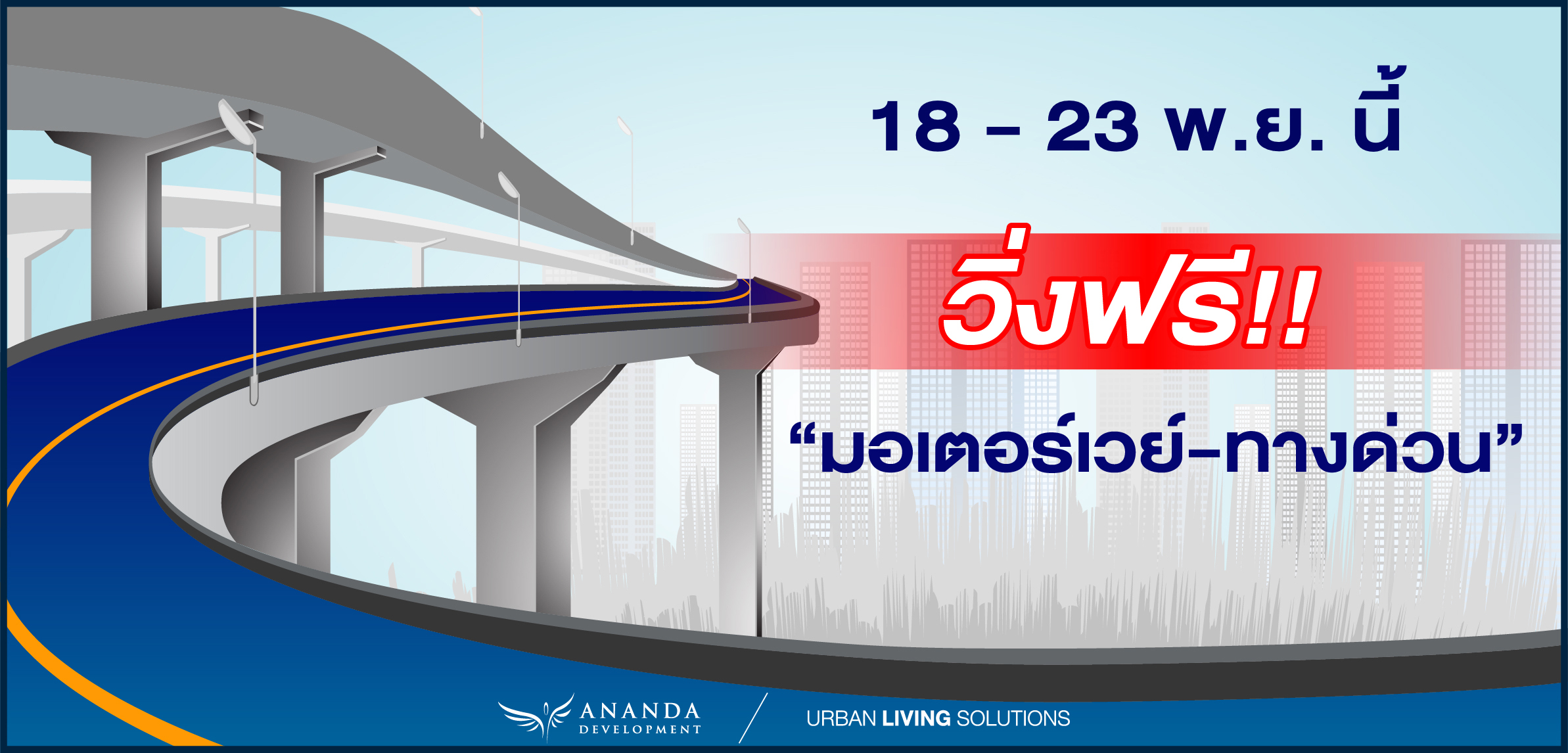 18 – 23 พ.ย. นี้

วิ่งฟรี!!

“มอเตอร์เวย์-ทางด่วน”

ANANDA DEVELOPMENT

URBAN LIVING SOLUTIONS